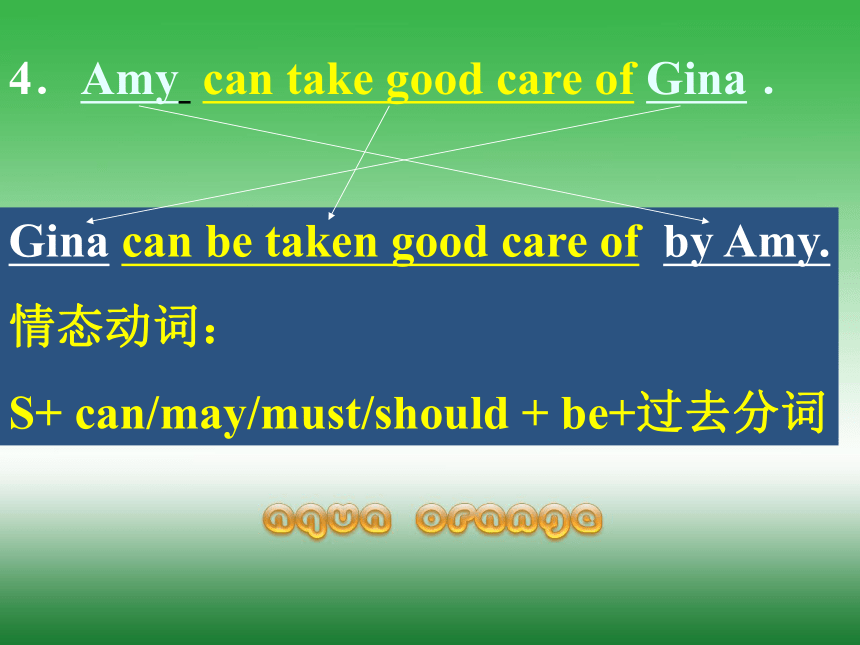 4. Amy can take good care of Gina .

Gina can be taken good care of by Amy.

情态动词：

S+ can/may/must/should + be+过去分词

aqua orange